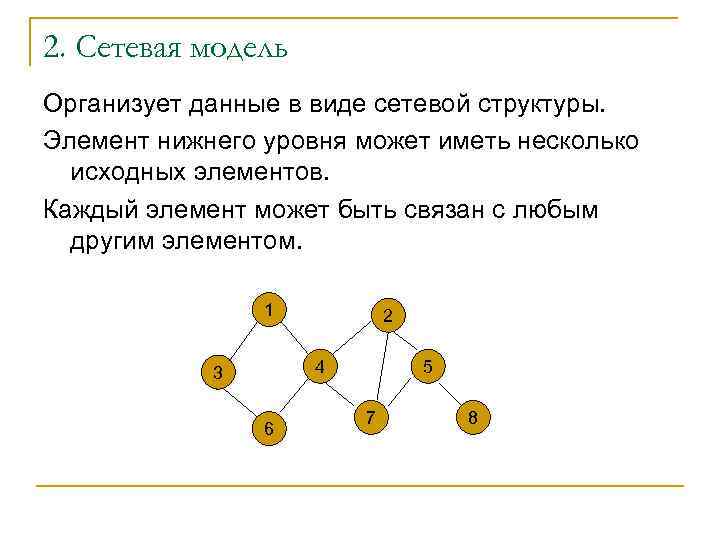 2. Сетевая модель

Организует данные в виде сетевой структуры.

Элемент нижнего уровня может иметь несколько исходных элементов.

Каждый элемент может быть связан с любым другим элементом.

1
2
3
4
5
6
7
8